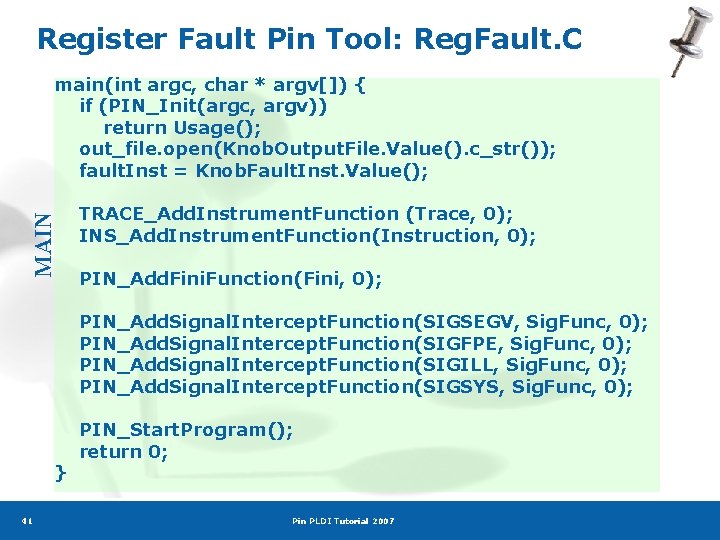 Register Fault Pin Tool: RegFault.C

MAIN

main(int argc, char * argv[]) {
  if (PIN_Init(argc, argv))
    return Usage();
  out_file.open(KnobOutputFile.Value().c_str());
  faultInst = KnobFaultInst.Value();

  TRACE_AddInstrumentFunction (Trace, 0);
  INS_AddInstrumentFunction(Instruction, 0);

  PIN_AddFiniFunction(Fini, 0);

  PIN_AddSignalInterceptFunction(SIGSEGV, SigFunc, 0);
  PIN_AddSignalInterceptFunction(SIGFPE, SigFunc, 0);
  PIN_AddSignalInterceptFunction(SIGILL, SigFunc, 0);
  PIN_AddSignalInterceptFunction(SIGSYS, SigFunc, 0);

  PIN_StartProgram();
  return 0;
}

41

Pin PLDI Tutorial 2007